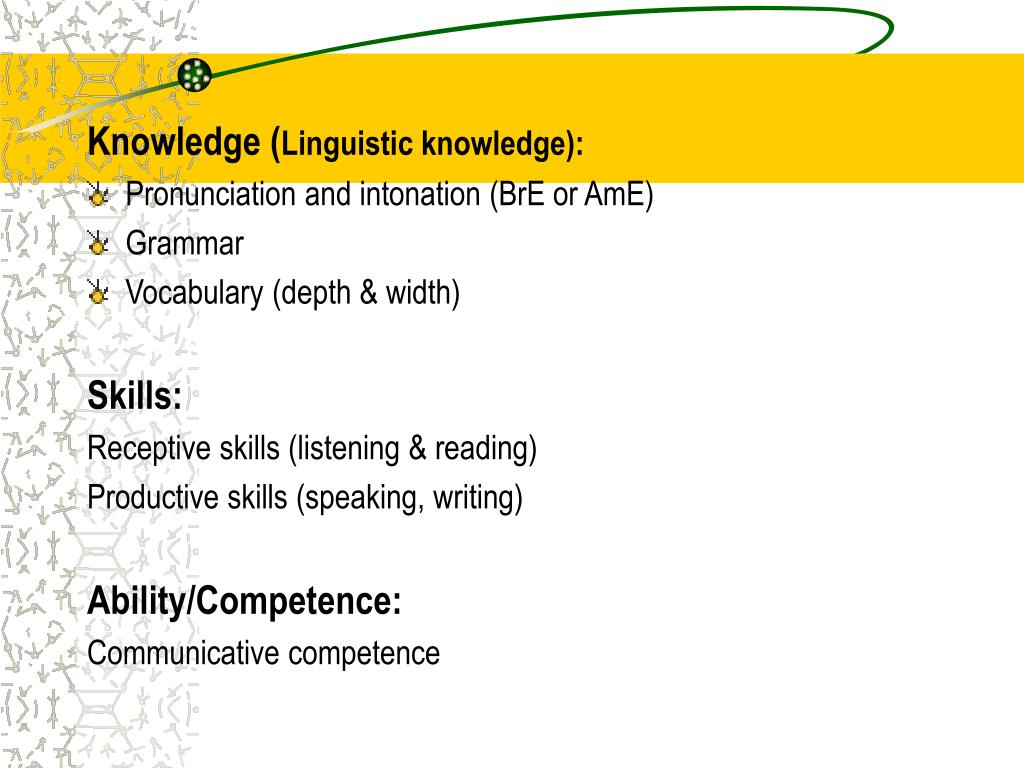 Knowledge (Linguistic knowledge):
Pronunciation and intonation (BrE or AmE)
Grammar
Vocabulary (depth & width)

Skills:
Receptive skills (listening & reading)
Productive skills (speaking, writing)

Ability/Competence:
Communicative competence